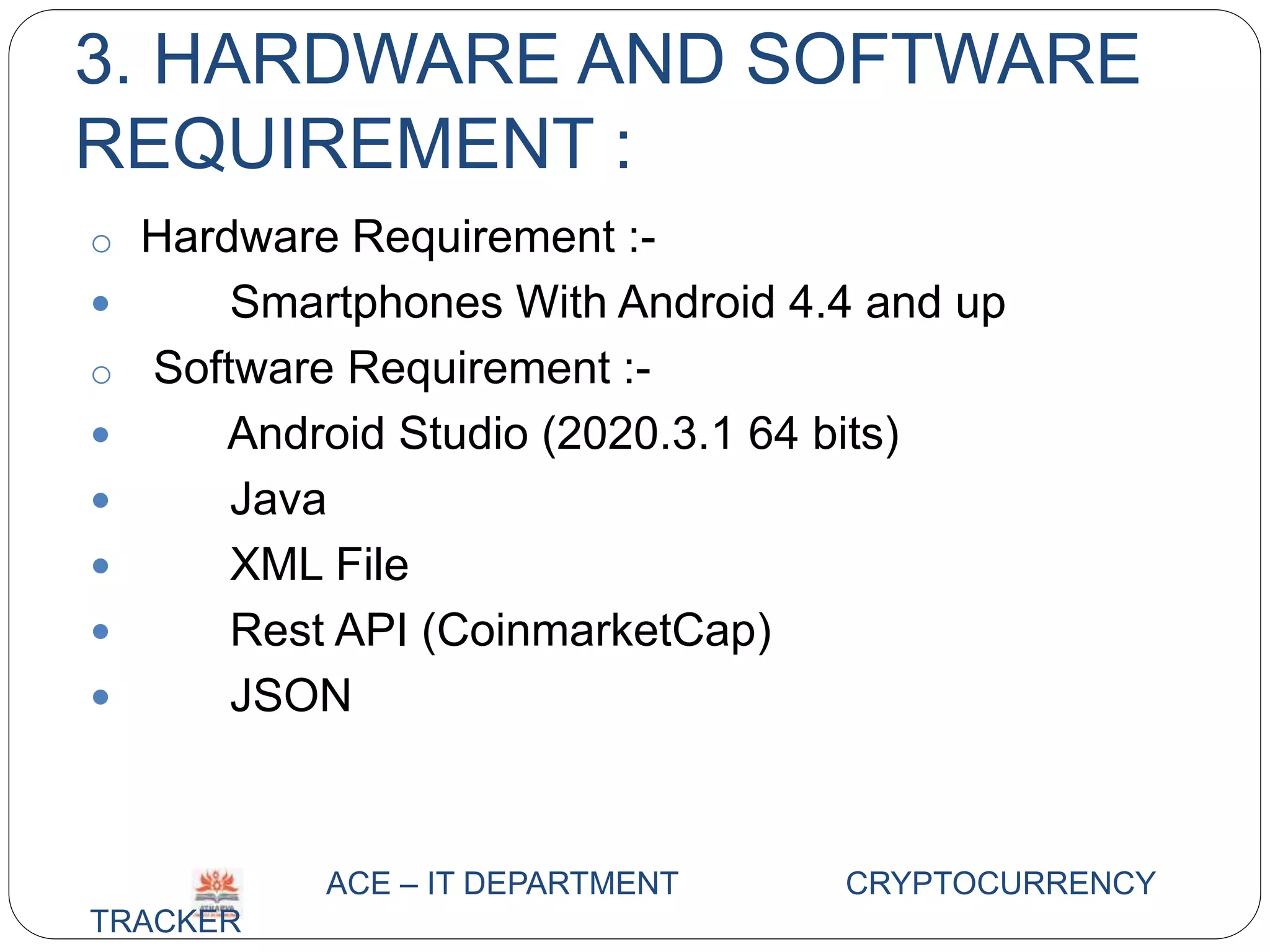 3. HARDWARE AND SOFTWARE REQUIREMENT :

Hardware Requirement :-

Smartphones With Android 4.4 and up

Software Requirement :-

Android Studio (2020.3.1 64 bits)

Java

XML File

Rest API (CoinmarketCap)

JSON

ACE – IT DEPARTMENT CRYPTOCURRENCY TRACKER